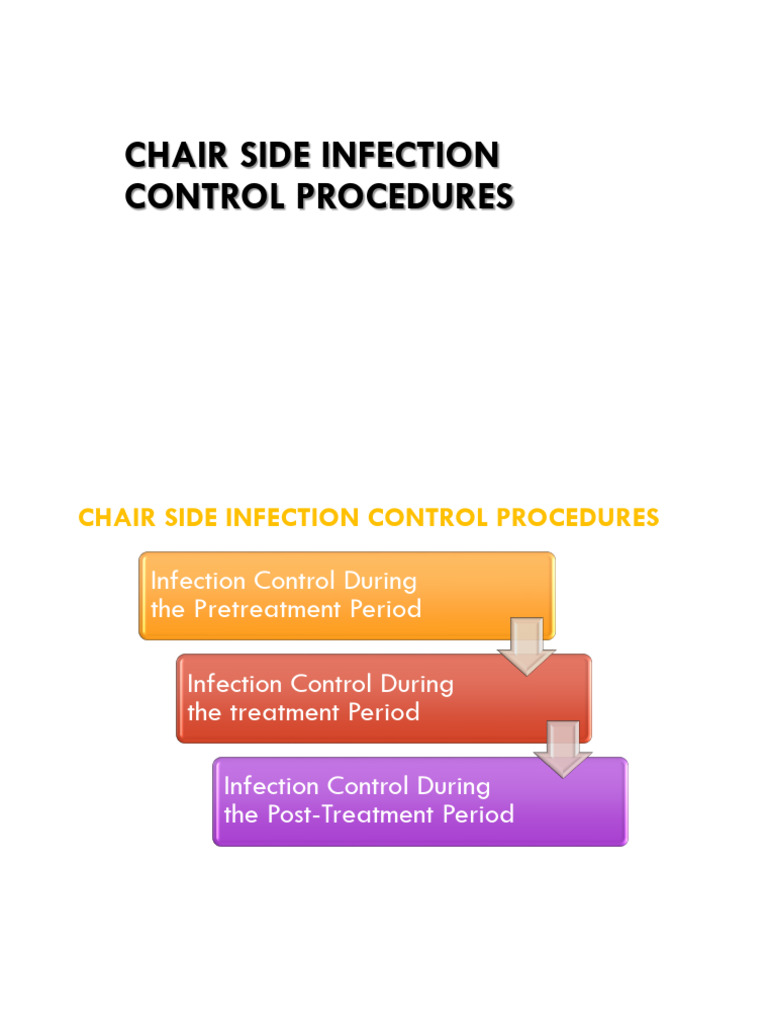 CHAIR SIDE INFECTION CONTROL PROCEDURES

CHAIR SIDE INFECTION CONTROL PROCEDURES

Infection Control During the Pretreatment Period

Infection Control During the treatment Period

Infection Control During the Post-Treatment Period